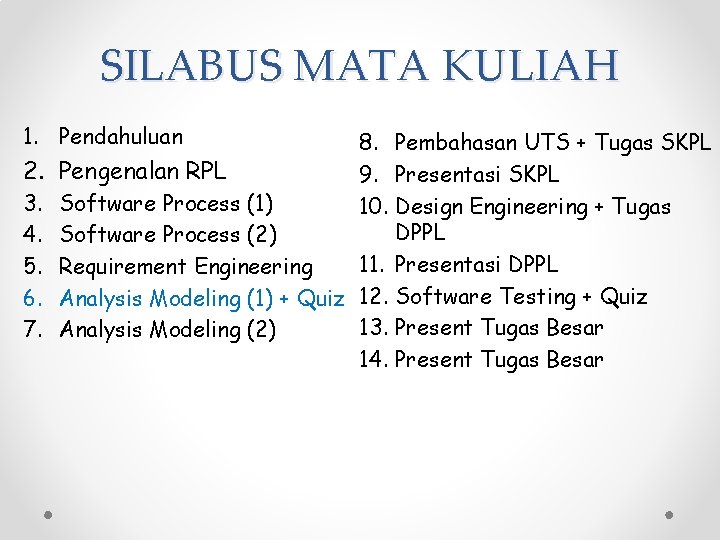 SILABUS MATA KULIAH

1. Pendahuluan
2. Pengenalan RPL
3. Software Process (1)
4. Software Process (2)
5. Requirement Engineering
6. Analysis Modeling (1) + Quiz
7. Analysis Modeling (2)

8. Pembahasan UTS + Tugas SKPL
9. Presentasi SKPL
10. Design Engineering + Tugas DPPL
11. Presentasi DPPL
12. Software Testing + Quiz
13. Present Tugas Besar
14. Present Tugas Besar